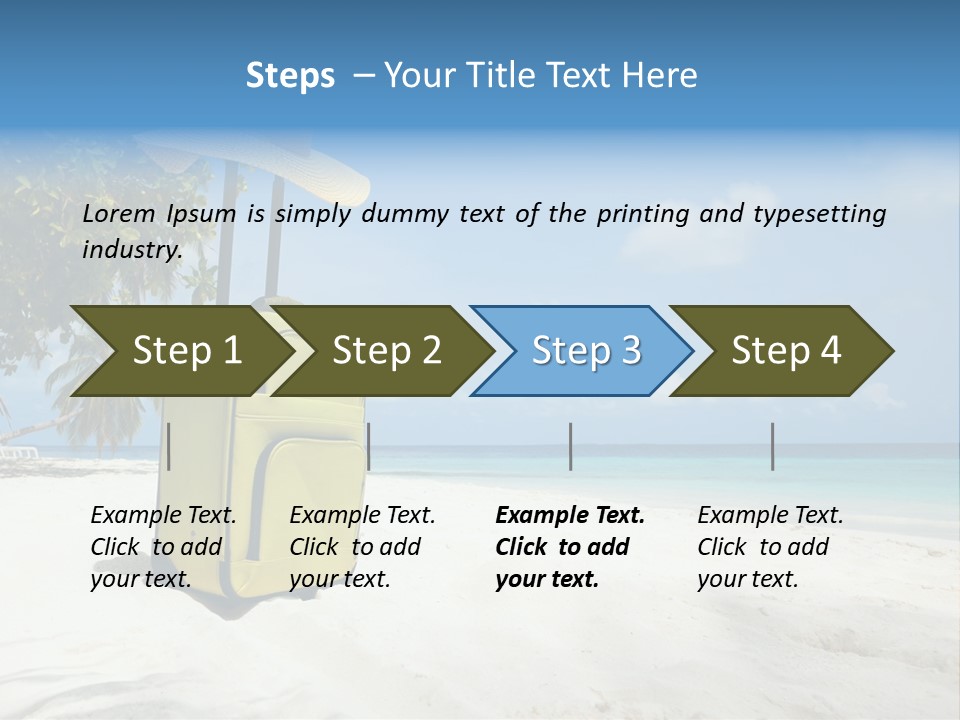 Steps – Your Title Text Here

Lorem Ipsum is simply dummy text of the printing and typesetting industry.

Step 1

Step 2

Step 3

Step 4

Example Text. Click to add your text.

Example Text. Click to add your text.

Example Text. Click to add your text.

Example Text. Click to add your text.